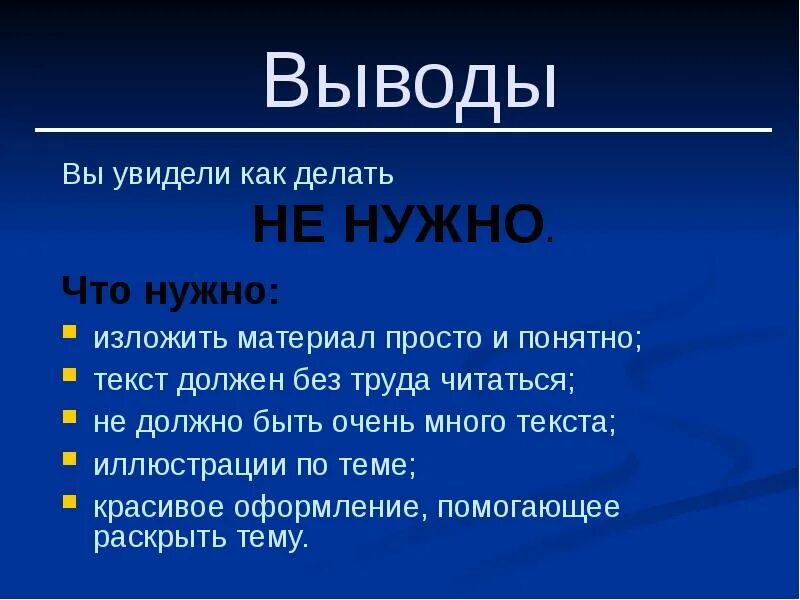 Выводы

Вы увидели как делать

НЕ НУЖНО.

Что нужно:

- изложить материал просто и понятно;
- текст должен без труда читаться;
- не должно быть очень много текста;
- иллюстрации по теме;
- красивое оформление, помогающее раскрыть тему.